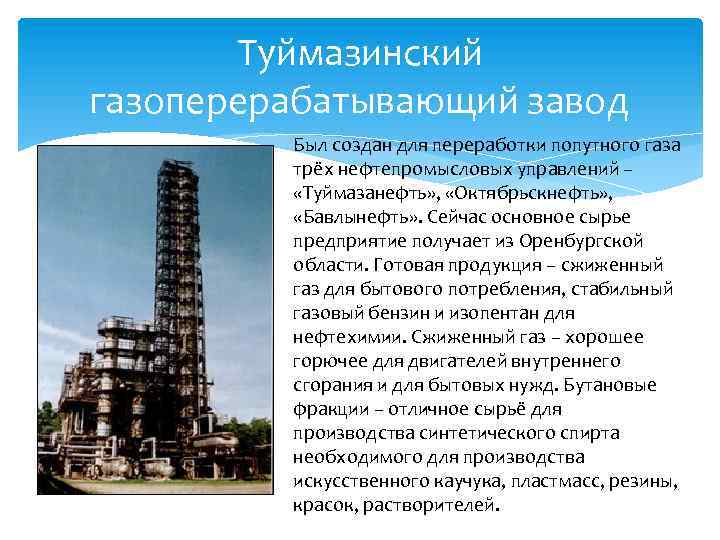 Туймазинский газоперерабатывающий завод

Был создан для переработки попутного газа трёх нефтепромысловых управлений – «Туймазанефть», «Октябрьскнефть», «Бавлынефть». Сейчас основное сырье предприятие получает из Оренбургской области. Готовая продукция – сжиженный газ для бытового потребления, стабильный газовый бензин и изопентан для нефтехимии. Сжиженный газ – хорошее горючее для двигателей внутреннего сгорания и для бытовых нужд. Бутановые фракции – отличное сырьё для производства синтетического спирта необходимого для производства искусственного каучука, пластмасс, резины, красок, растворителей.